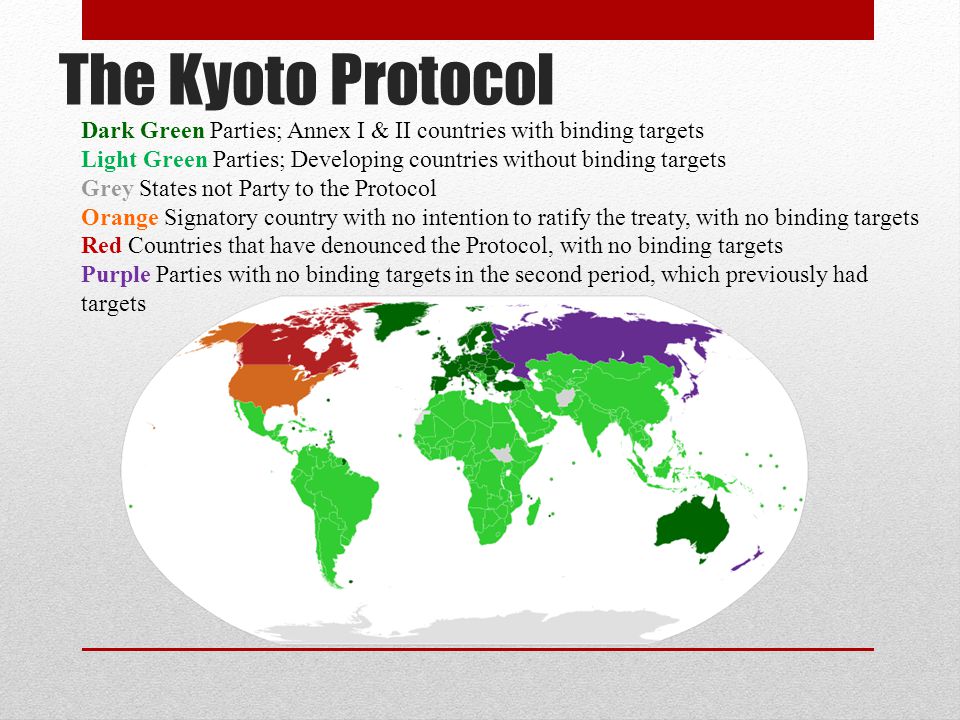 The Kyoto Protocol

Dark Green Parties; Annex I & II countries with binding targets
Light Green Parties; Developing countries without binding targets
Grey States not Party to the Protocol
Orange Signatory country with no intention to ratify the treaty, with no binding targets
Red Countries that have denounced the Protocol, with no binding targets
Purple Parties with no binding targets in the second period, which previously had targets